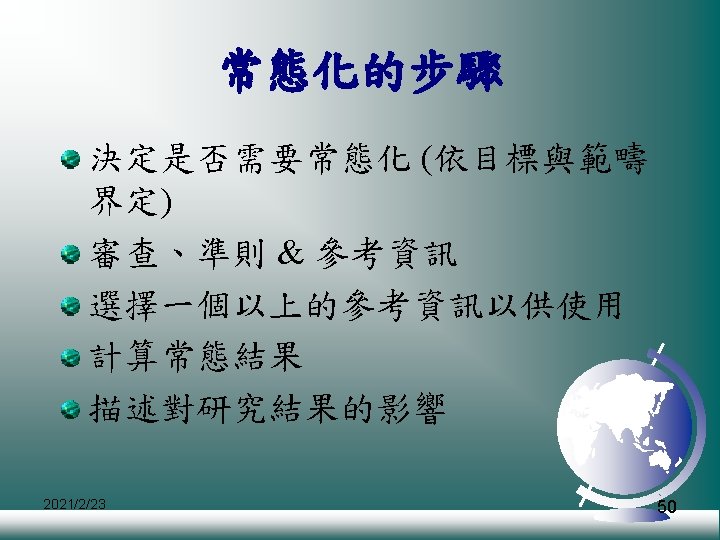 常態化的步驟

決定是否需要常態化 (依目標與範疇界定)

審查、準則 & 參考資訊

選擇一個以上的參考資訊以供使用

計算常態結果

描述對研究結果的影響

2021/2/23

50